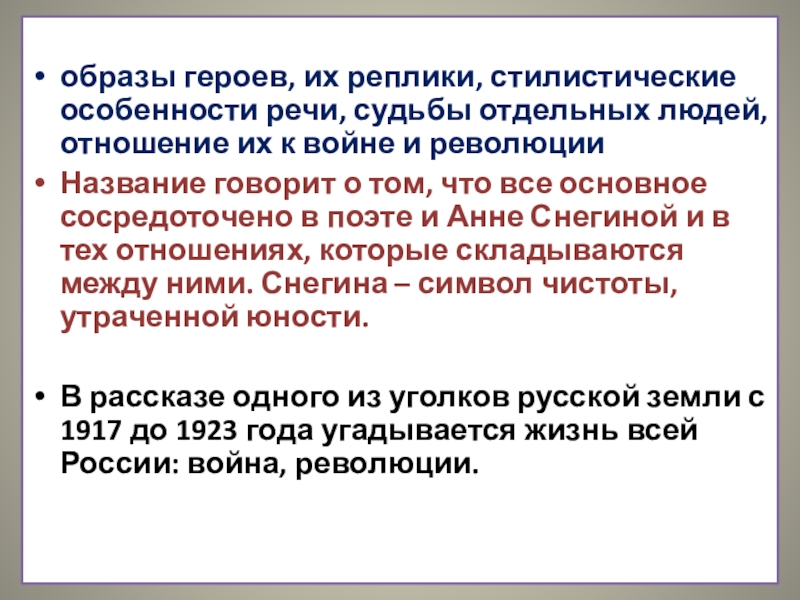 • образы героев, их реплики, стилистические особенности речи, судьбы отдельных людей, отношение их к войне и революции

• Название говорит о том, что все основное сосредоточено в поэте и Анне Снегиной и в тех отношениях, которые складываются между ними. Снегина – символ чистоты, утраченной юности.

• В рассказе одного из уголков русской земли с 1917 до 1923 года угадывается жизнь всей России: война, революции.